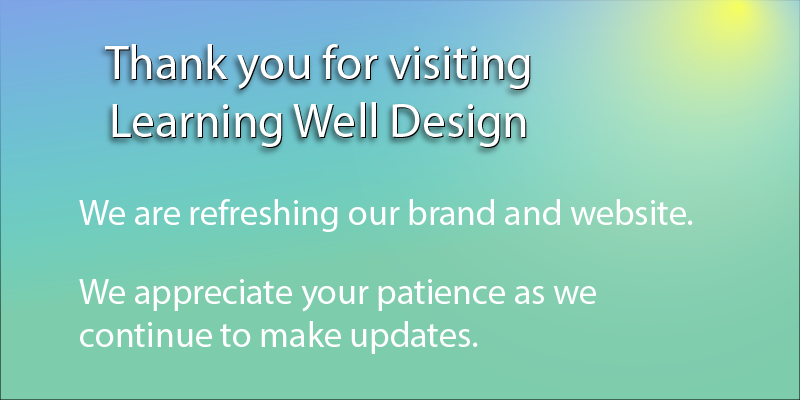 Thank you for visiting
Learning Well Design

We are refreshing our brand and website.

We appreciate your patience as we continue to make updates.